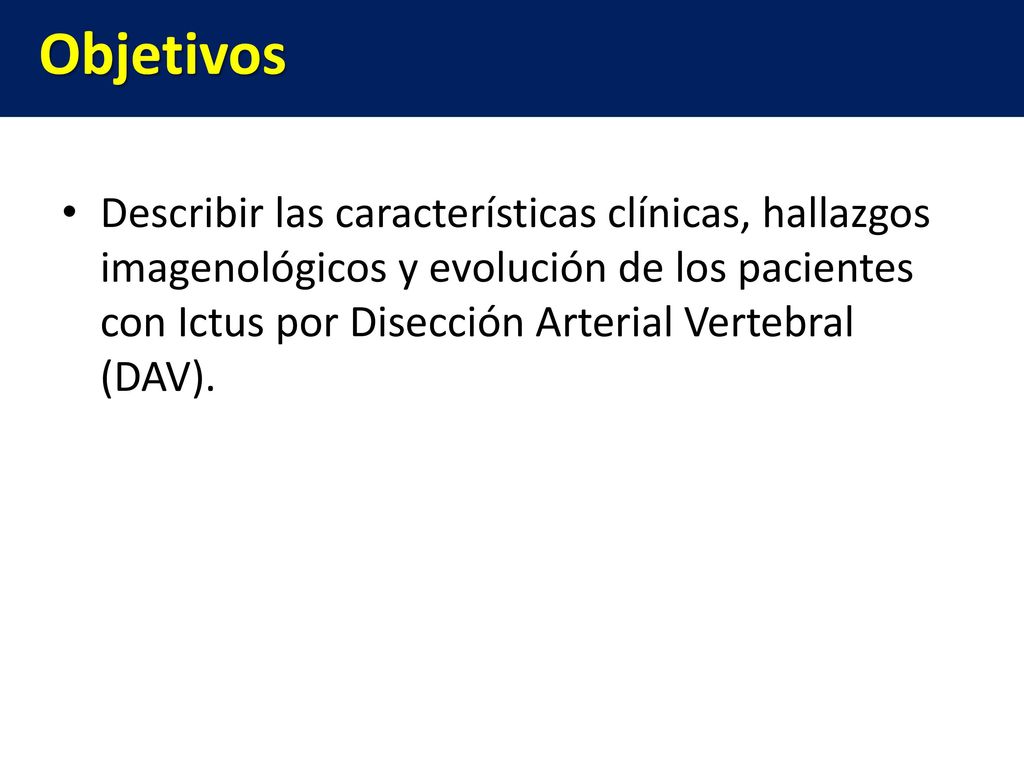 Objetivos

• Describir las características clínicas, hallazgos imagenológicos y evolución de los pacientes con Ictus por Disección Arterial Vertebral (DAV).